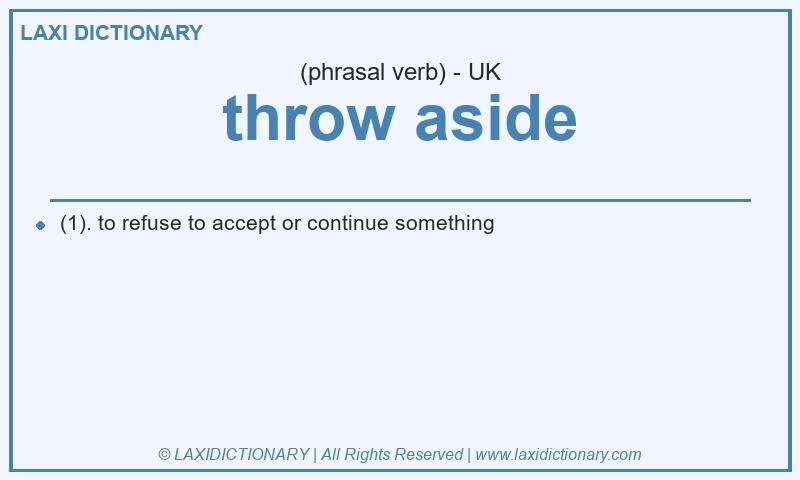 LAXI DICTIONARY

(phrasal verb) - UK

throw aside

(1). to refuse to accept or continue something

© LAXIDICTIONARY | All Rights Reserved | www.laxidictionary.com